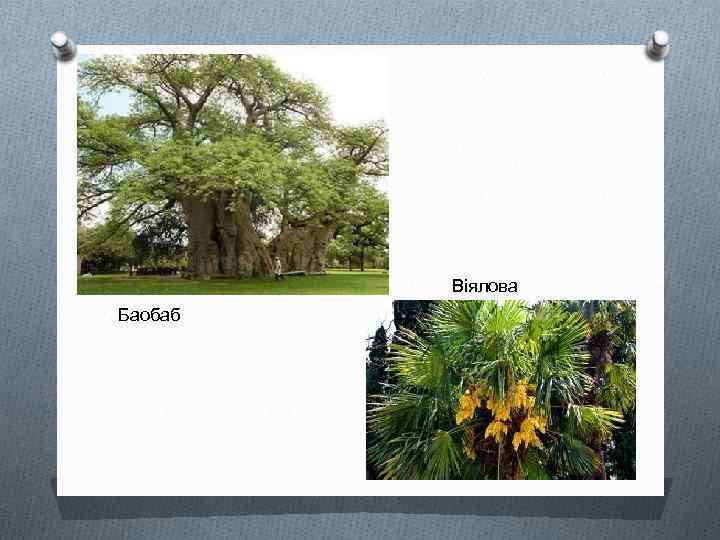 Віялова

Баобаб